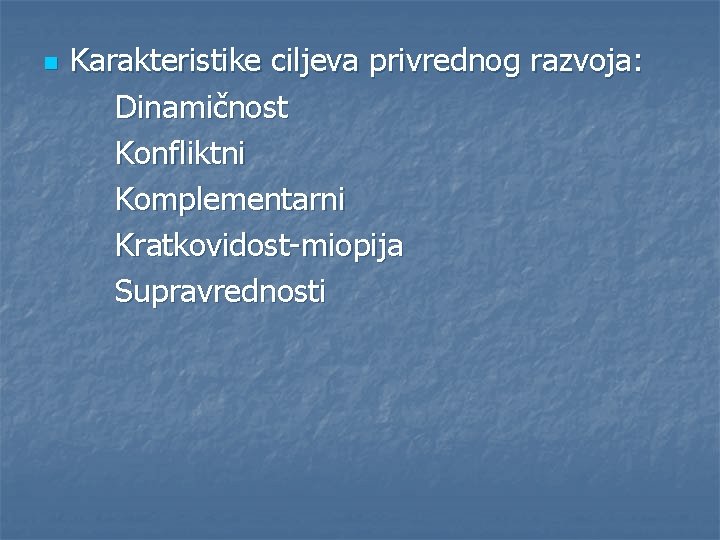 Karakteristike ciljeva privrednog razvoja:
Dinamičnost
Konfliktni
Komplementarni
Kratkovidost-miopija
Supravrednosti